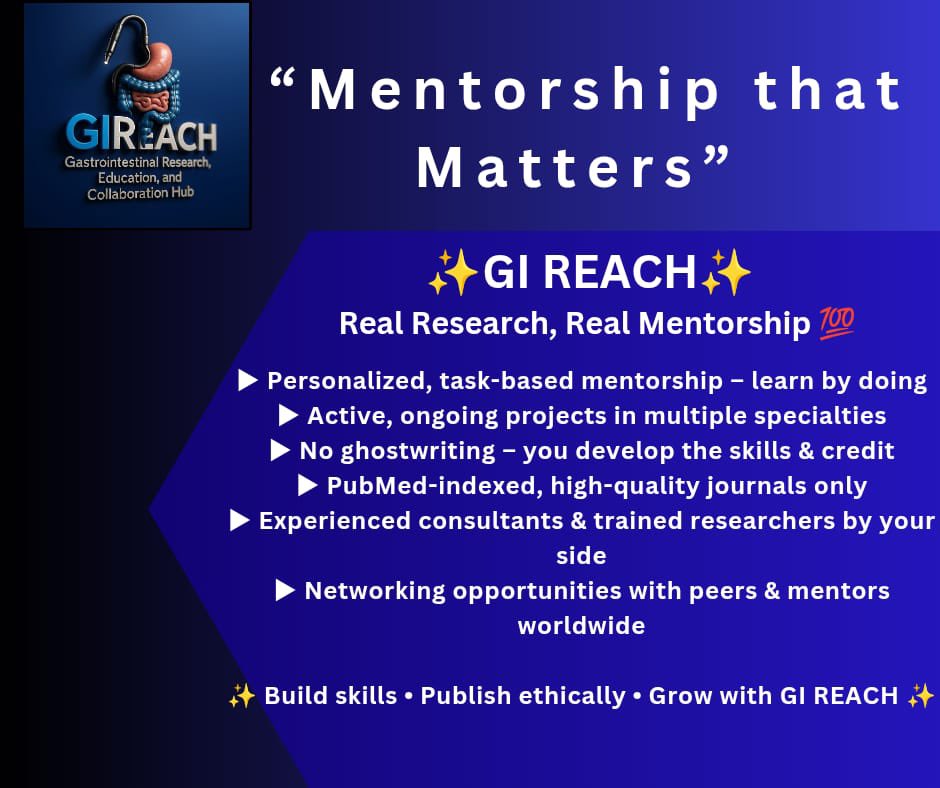 GIREACH
Gastrointestinal Research, Education, and Collaboration Hub

“Mentorship that Matters”

✨GI REACH✨
Real Research, Real Mentorship 💯

▶ Personalized, task-based mentorship – learn by doing
▶ Active, ongoing projects in multiple specialties
▶ No ghostwriting – you develop the skills & credit
▶ PubMed-indexed, high-quality journals only
▶ Experienced consultants & trained researchers by your side
▶ Networking opportunities with peers & mentors worldwide

✨ Build skills • Publish ethically • Grow with GI REACH ✨